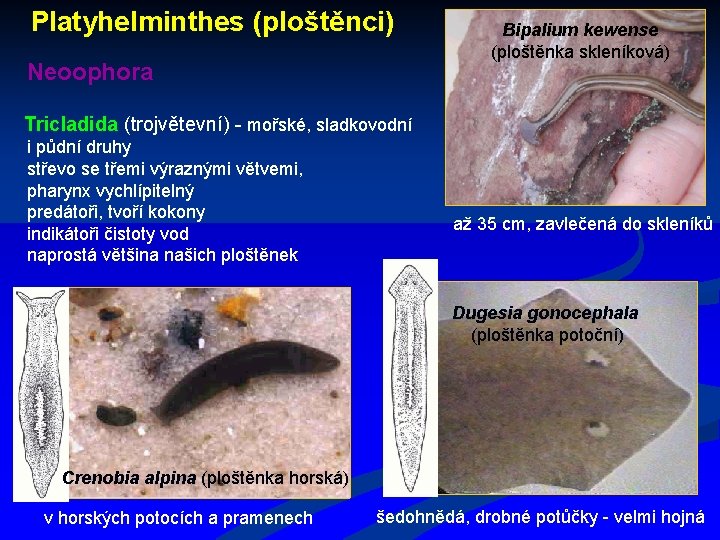 Platyhelminthes (ploštěnci)

Neoophora

Tricladida (trojvětevní) - mořské, sladkovodní i půdní druhy
střevo se třemi výraznými větvemi,
pharynx vychlípitelný
predátoři, tvoří kokony
indikátoři čistoty vod
naprostá většina našich ploštěnek

Bipalium kewense
(ploštěnka skleníková)

až 35 cm, zavlečená do skleníků

Crenobia alpina (ploštěnka horská)

v horských potocích a pramenech

Dugesia gonocephala
(ploštěnka potoční)

šedohnědá, drobné potůčky - velmi hojná